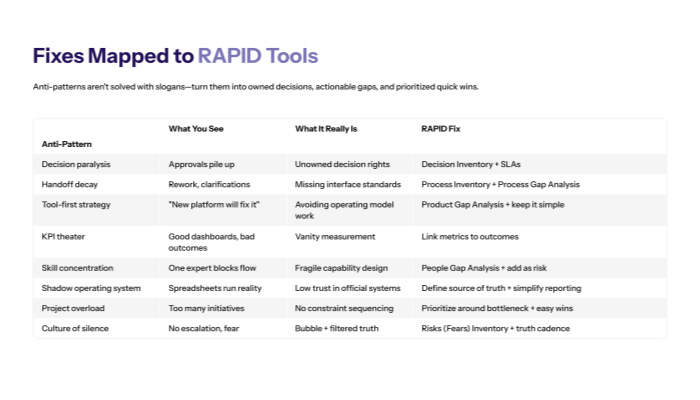 Fixes Mapped to RAPID Tools

Anti-patterns aren't solved with slogans—turn them into owned decisions, actionable gaps, and prioritized quick wins.

| Anti-Pattern | What You See | What It Really Is | RAPID Fix |
|---|---|---|---|
| Decision paralysis | Approvals pile up | Unowned decision rights | Decision Inventory + SLAs |
| Handoff decay | Rework, clarifications | Missing interface standards | Process Inventory + Process Gap Analysis |
| Tool-first strategy | "New platform will fix it" | Avoiding operating model work | Product Gap Analysis + keep it simple |
| KPI theater | Good dashboards, bad outcomes | Vanity measurement | Link metrics to outcomes |
| Skill concentration | One expert blocks flow | Fragile capability design | People Gap Analysis + add as risk |
| Shadow operating system | Spreadsheets run reality | Low trust in official systems | Define source of truth + simplify reporting |
| Project overload | Too many initiatives | No constraint sequencing | Prioritize around bottleneck + easy wins |
| Culture of silence | No escalation, fear | Bubble + filtered truth | Risks (Fears) Inventory + truth cadence |